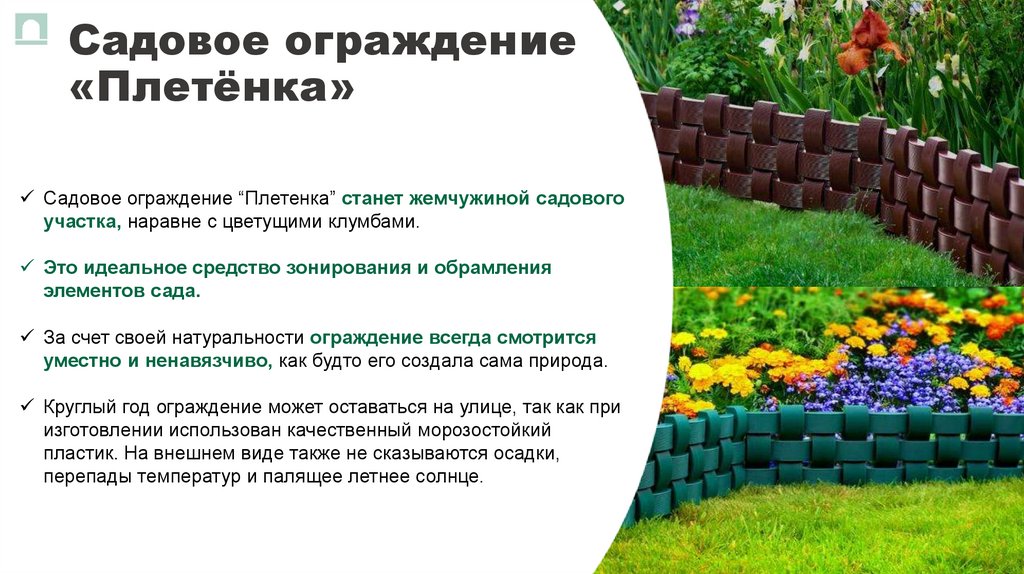 Садовое ограждение «Плетёнка»

✓ Садовое ограждение “Плетенка” станет жемчужиной садового участка, наравне с цветущими клумбами.

✓ Это идеальное средство зонирования и обрамления элементов сада.

✓ За счет своей натуральности ограждение всегда смотрится уместно и ненавязчиво, как будто его создала сама природа.

✓ Круглый год ограждение может оставаться на улице, так как при изготовлении использован качественный морозостойкий пластик. На внешнем виде также не сказываются осадки, перепады температур и палящее летнее солнце.